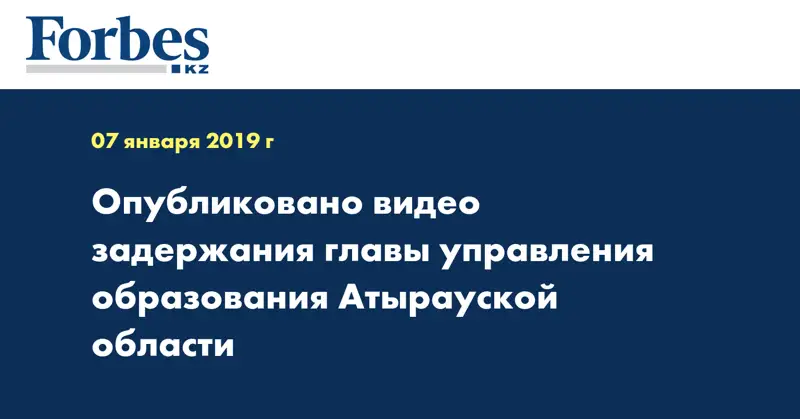 Forbes
KZ

07 января 2019 г

Опубликовано видео задержания главы управления образования Атырауской области